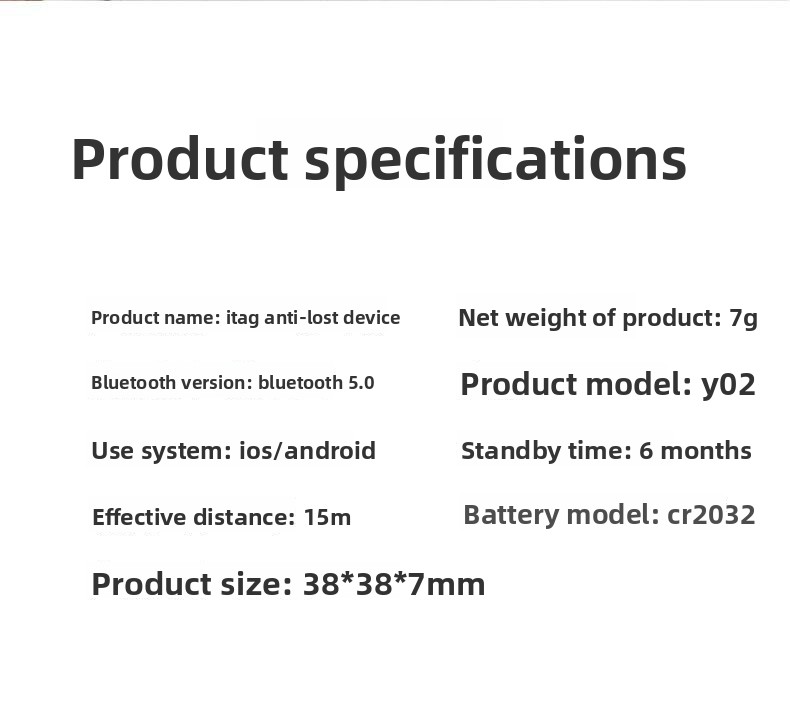 Product specifications

Product name: itag anti-lost device

Bluetooth version: bluetooth 5.0

Use system: ios/android

Effective distance: 15m

Product size: 38*38*7mm

Net weight of product: 7g

Product model: y02

Standby time: 6 months

Battery model: cr2032